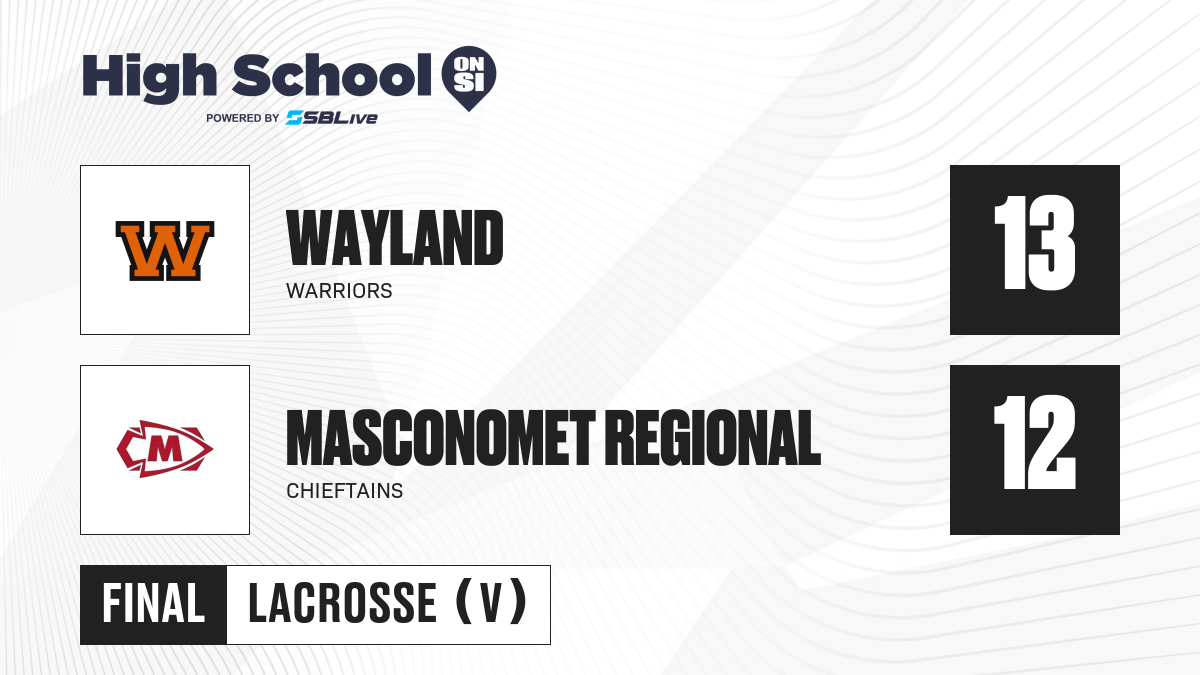 High School ON SI
POWERED BY SBLive

W

WAYLAND
WARRIORS

13

M

MASCONOMET REGIONAL
CHIEFTAINS

12

FINAL LACROSSE (V)